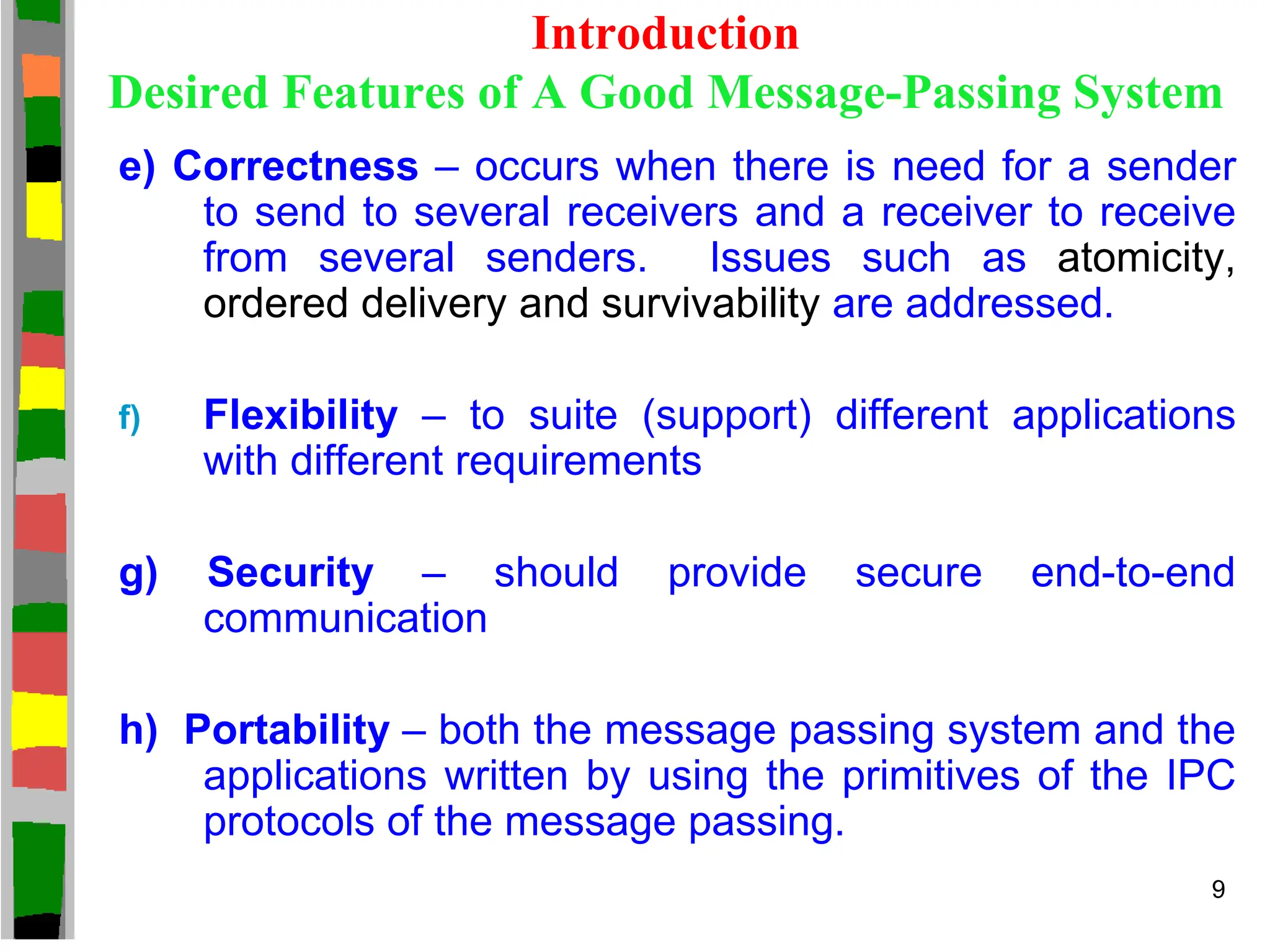 Introduction

Desired Features of A Good Message-Passing System

e) Correctness – occurs when there is need for a sender to send to several receivers and a receiver to receive from several senders. Issues such as atomicity, ordered delivery and survivability are addressed.

f) Flexibility – to suite (support) different applications with different requirements

g) Security – should provide secure end-to-end communication

h) Portability – both the message passing system and the applications written by using the primitives of the IPC protocols of the message passing.

9